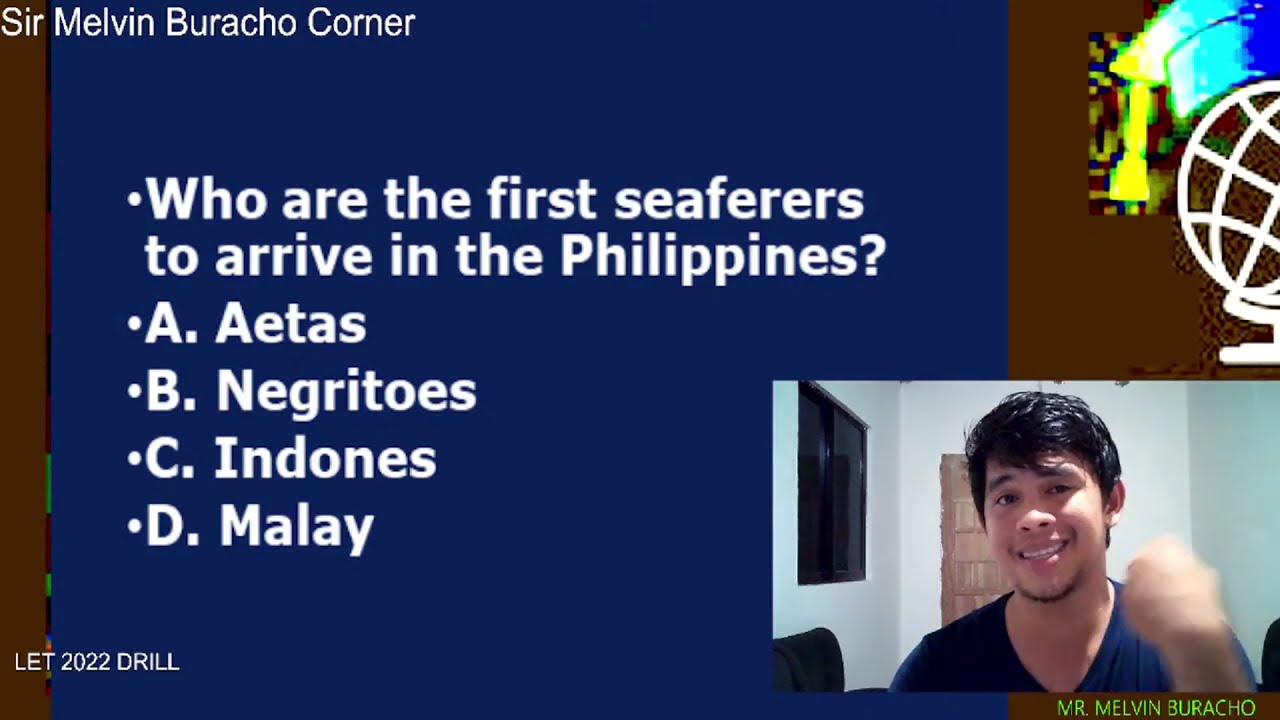 Sir Melvin Buracho Corner

•Who are the first seaferers to arrive in the Philippines?
•A. Aetas
•B. Negritoes
•C. Indones
•D. Malay

LET 2022 DRILL

MR. MELVIN BURACHO